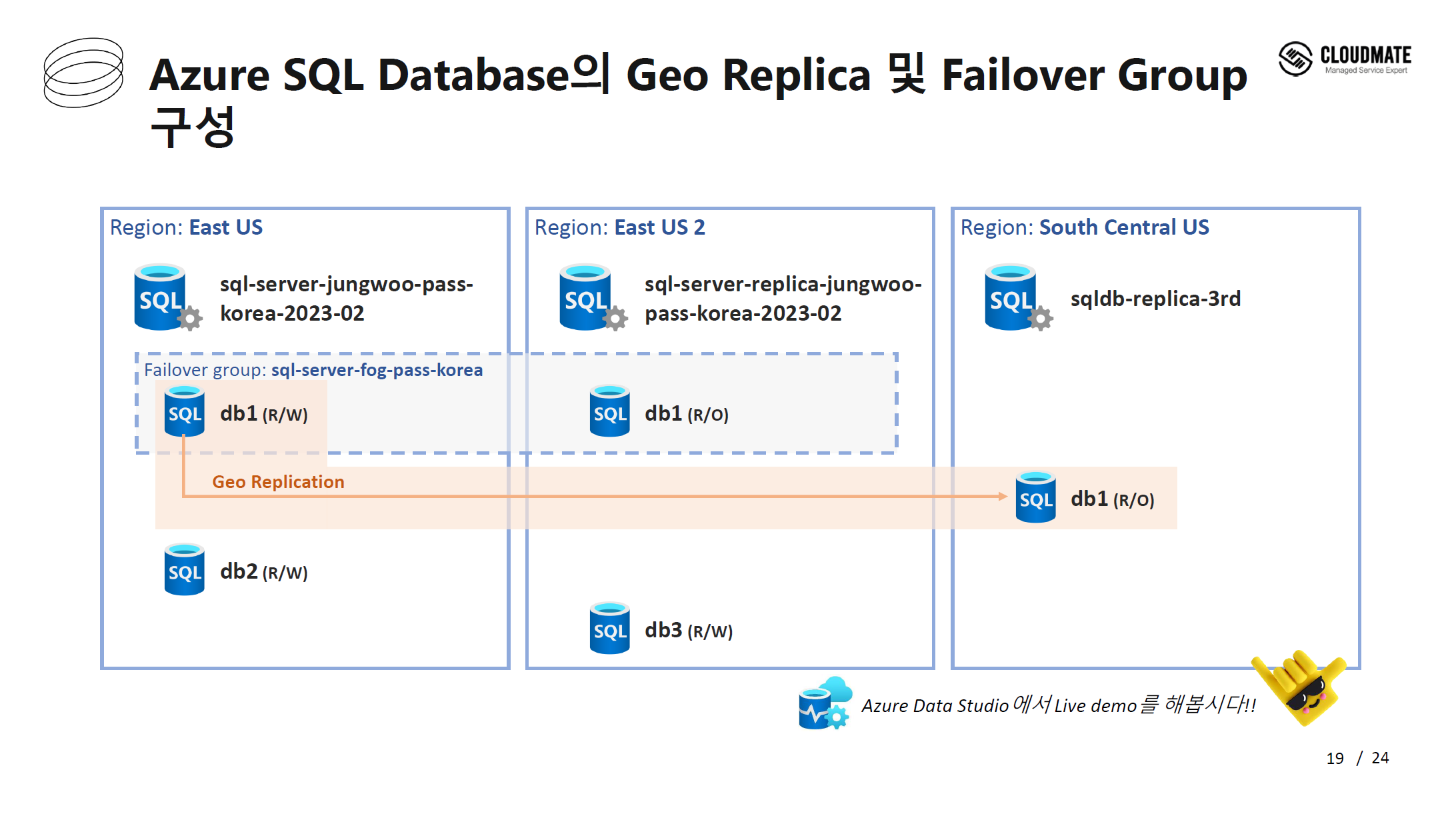 Azure SQL Database의 Geo Replica 및 Failover Group 구성

CLOUDMATE
Managed Service Expert

Region: East US

SQL sql-server-jungwoo-pass-korea-2023-02

Failover group: sql-server-fog-pass-korea

SQL db1 (R/W)

Geo Replication

SQL db2 (R/W)

Region: East US 2

SQL sql-server-replica-jungwoo-pass-korea-2023-02

SQL db1 (R/O)

SQL db3 (R/W)

Region: South Central US

SQL sqldb-replica-3rd

SQL db1 (R/O)

Azure Data Studio에서 Live demo를 해봅시다!!

19 / 24